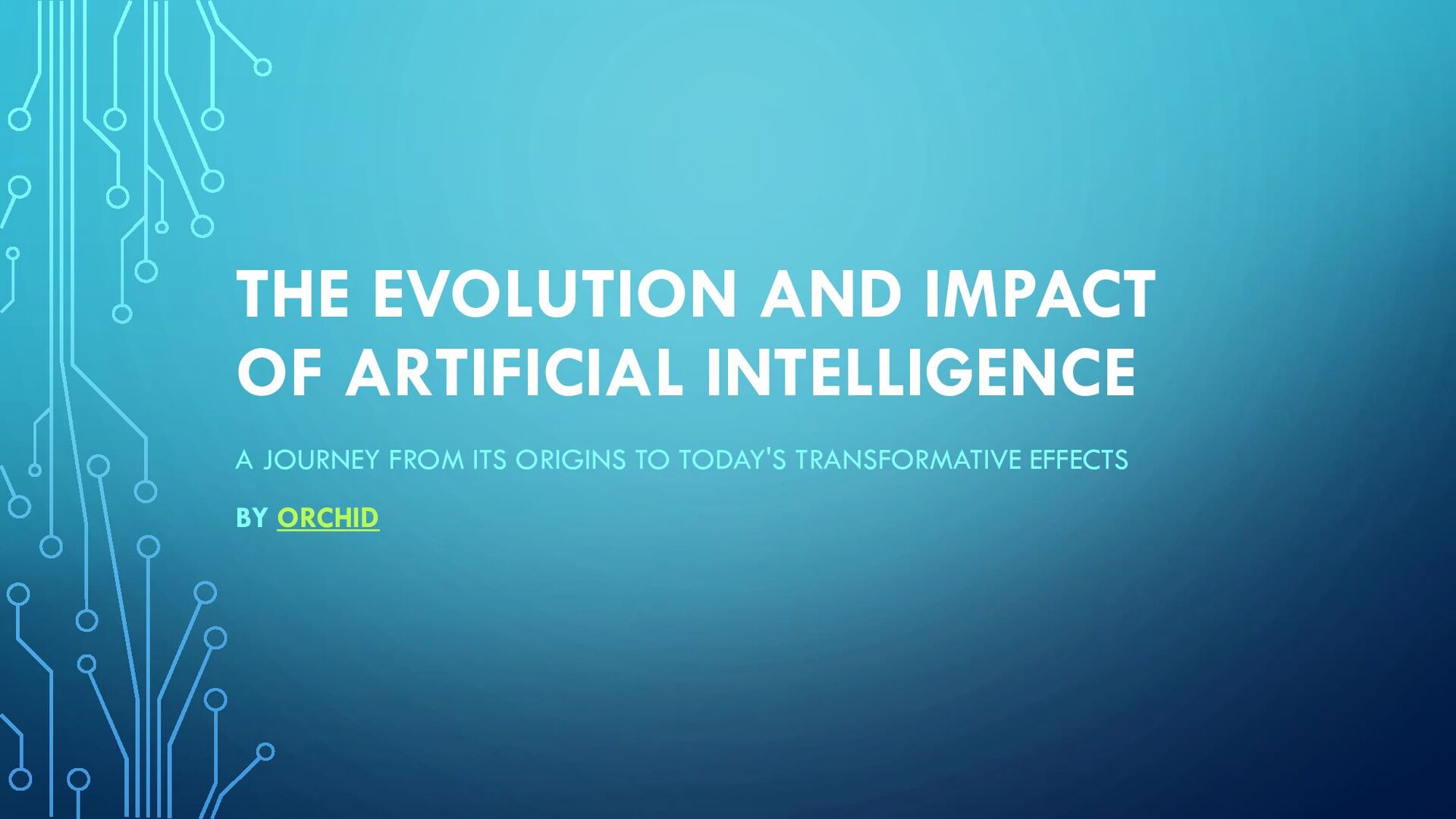 THE EVOLUTION AND IMPACT OF ARTIFICIAL INTELLIGENCE

A JOURNEY FROM ITS ORIGINS TO TODAY'S TRANSFORMATIVE EFFECTS

BY ORCHID